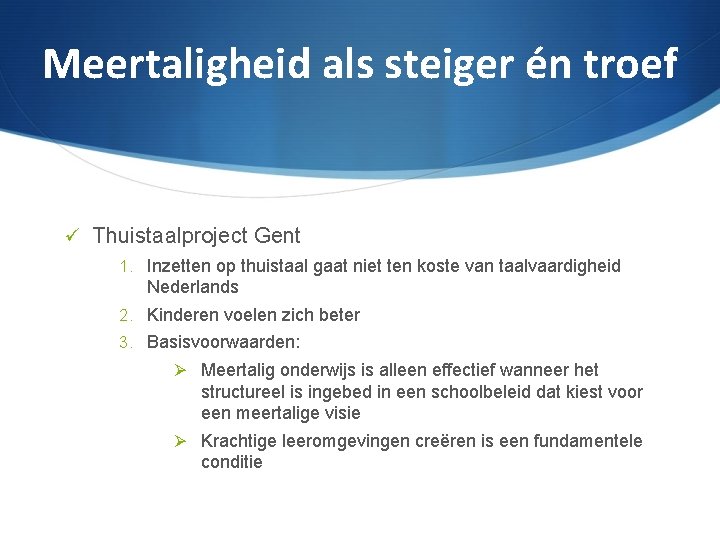 Meertaligheid als steiger én troef

✓ Thuistaalproject Gent

1. Inzetten op thuistaal gaat niet ten koste van taalvaardigheid Nederlands

2. Kinderen voelen zich beter

3. Basisvoorwaarden:

➢ Meertalig onderwijs is alleen effectief wanneer het structureel is ingebed in een schoolbeleid dat kiest voor een meertalige visie

➢ Krachtige leeromgevingen creëren is een fundamentele conditie